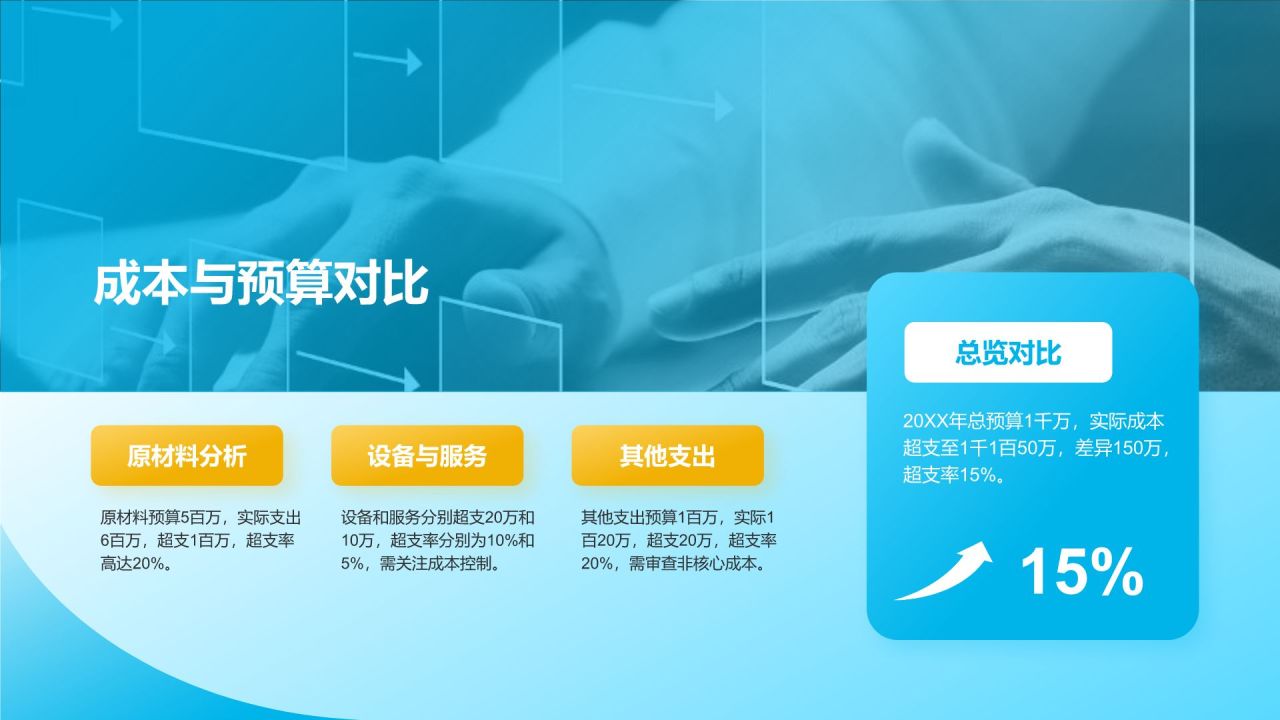 成本与预算对比

原材料分析

原材料预算5百万，实际支出6百万，超支1百万，超支率高达20%。

设备与服务

设备和服务分别超支20万和10万，超支率分别为10%和5%，需关注成本控制。

其他支出

其他支出预算1百万，实际1百20万，超支20万，超支率20%，需审查非核心成本。

总览对比

20XX年总预算1千万，实际成本超支至1千1百50万，差异150万，超支率15%。

15%